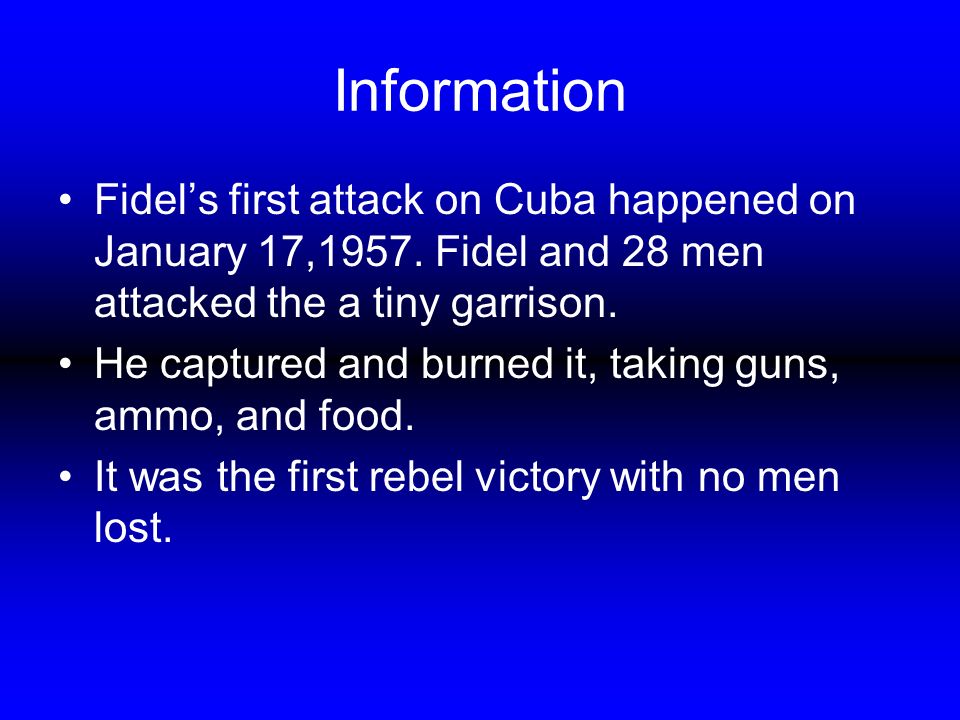 Information

• Fidel’s first attack on Cuba happened on January 17,1957. Fidel and 28 men attacked the a tiny garrison.

• He captured and burned it, taking guns, ammo, and food.

• It was the first rebel victory with no men lost.